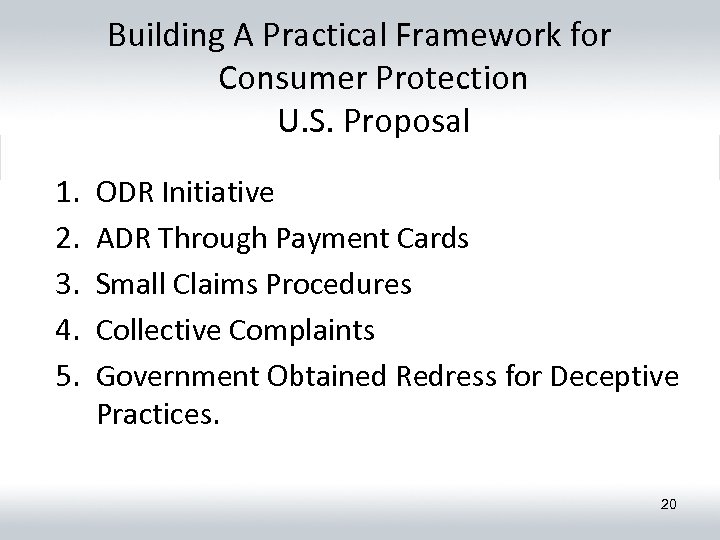 Building A Practical Framework for Consumer Protection
U.S. Proposal

1. ODR Initiative
2. ADR Through Payment Cards
3. Small Claims Procedures
4. Collective Complaints
5. Government Obtained Redress for Deceptive Practices.

20